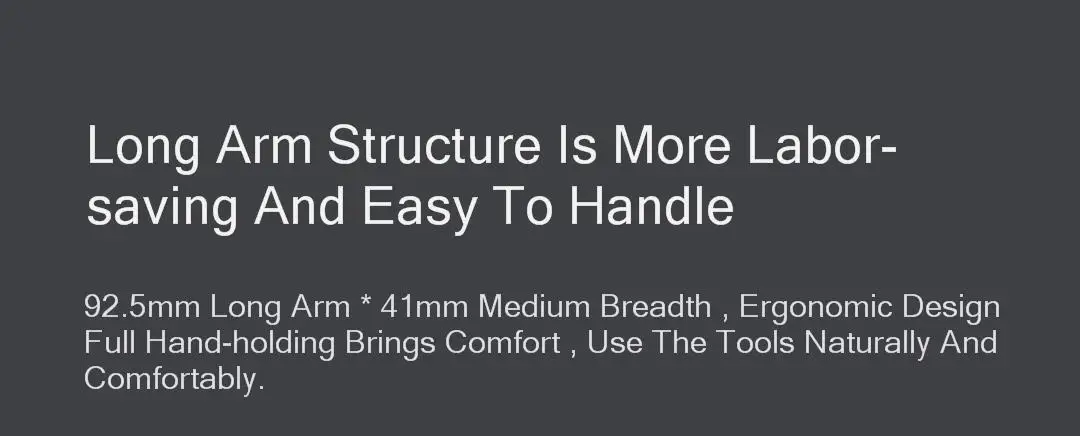 Long Arm Structure Is More Labor-saving And Easy To Handle

92.5mm Long Arm * 41mm Medium Breadth , Ergonomic Design Full Hand-holding Brings Comfort , Use The Tools Naturally And Comfortably.